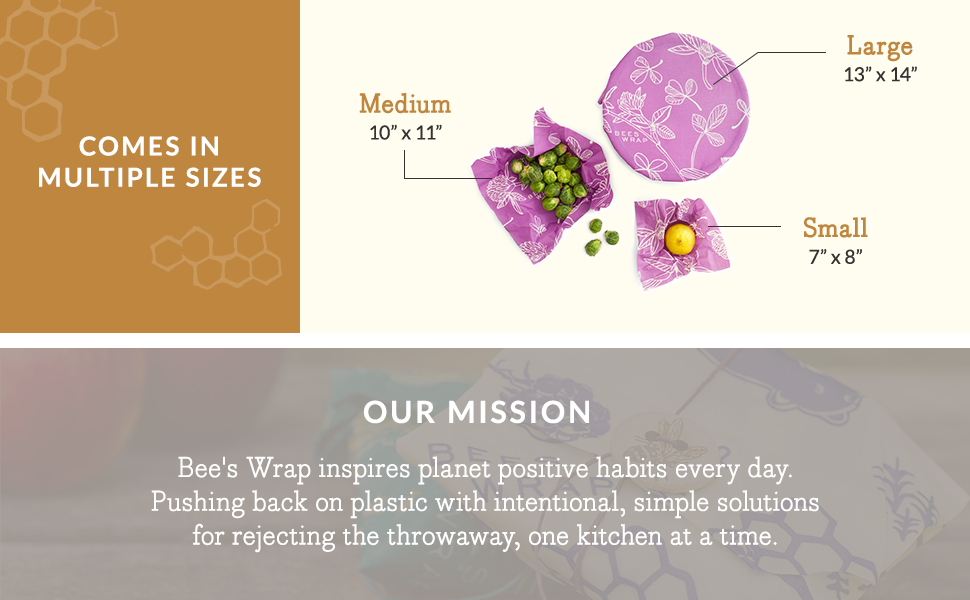 COMES IN MULTIPLE SIZES

Medium
10" x 11"

Large
13" x 14"

BEE'S WRAP

Small
7" x 8"

OUR MISSION

Bee's Wrap inspires planet positive habits every day. Pushing back on plastic with intentional, simple solutions for rejecting the throwaway, one kitchen at a time.